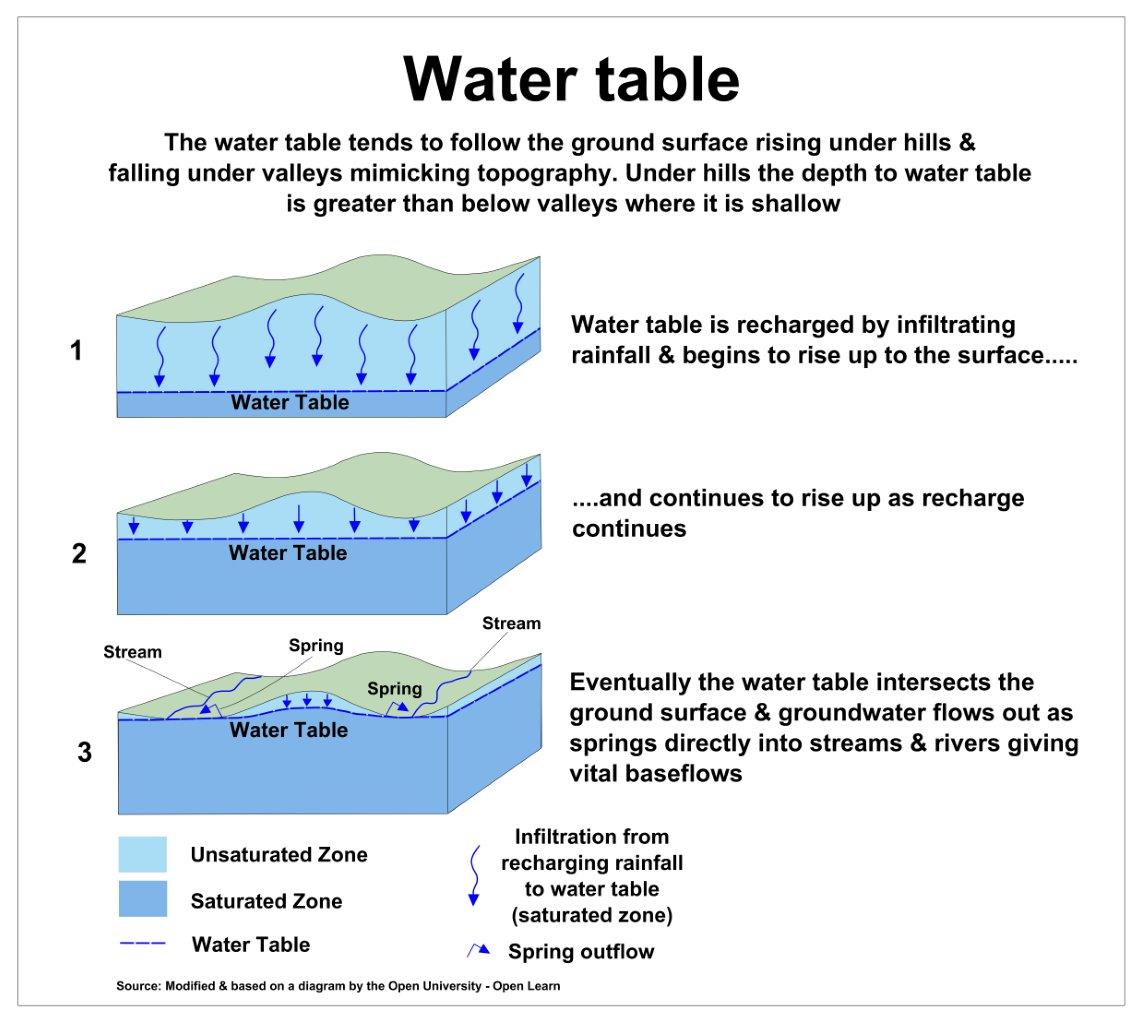 Water table

The water table tends to follow the ground surface rising under hills & falling under valleys mimicking topography. Under hills the depth to water table is greater than below valleys where it is shallow

1

Water Table

Water table is recharged by infiltrating rainfall & begins to rise up to the surface.....

2

Water Table

....and continues to rise up as recharge continues

3

Stream

Spring

Spring

Stream

Water Table

Eventually the water table intersects the ground surface & groundwater flows out as springs directly into streams & rivers giving vital baseflows

Unsaturated Zone

Saturated Zone

Water Table

Infiltration from recharging rainfall to water table (saturated zone)

Spring outflow

Source: Modified & based on a diagram by the Open University - Open Learn